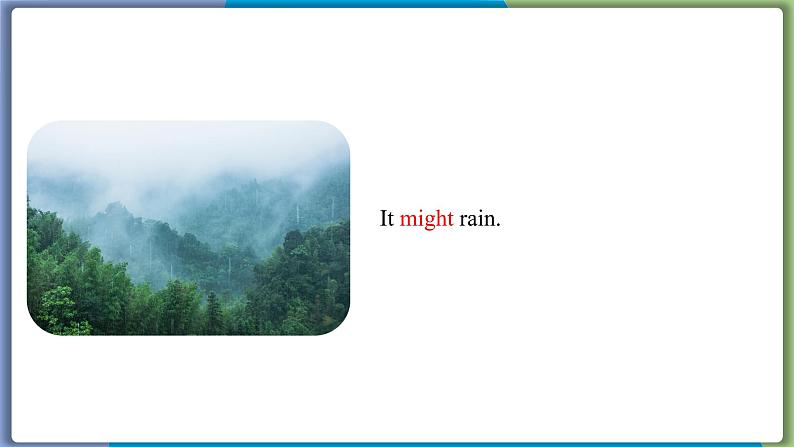 It might rain.